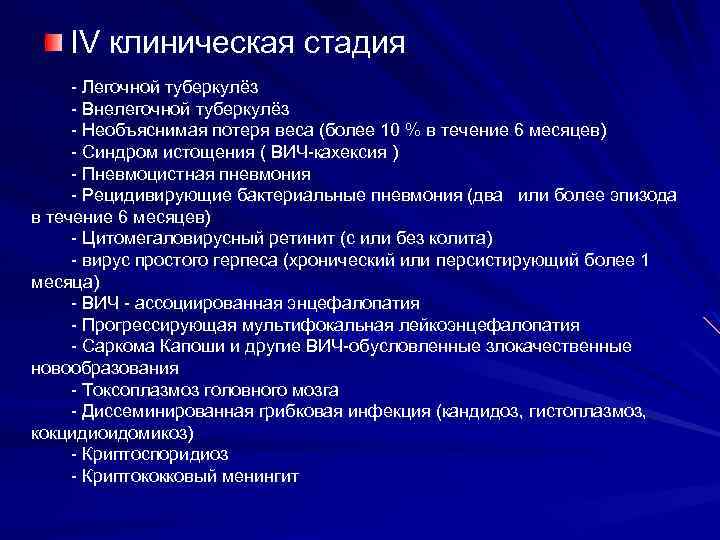 IV клиническая стадия

- Легочной туберкулёз
- Внелегочной туберкулёз
- Необъяснимая потеря веса (более 10 % в течение 6 месяцев)
- Синдром истощения ( ВИЧ-кахексия )
- Пневмоцистная пневмония
- Рецидивирующие бактериальные пневмония (два  или более эпизода в течение 6 месяцев)
- Цитомегаловирусный ретинит (с или без колита)
- вирус простого герпеса (хронический или персистирующий более 1 месяца)
- ВИЧ - ассоциированная энцефалопатия
- Прогрессирующая мультифокальная лейкоэнцефалопатия
- Саркома Капоши и другие ВИЧ-обусловленные злокачественные новообразования
- Токсоплазмоз головного мозга
- Диссеминированная грибковая инфекция (кандидоз, гистоплазмоз, кокцидиоидомикоз)
- Криптоспоридиоз
- Криптококковый менингит